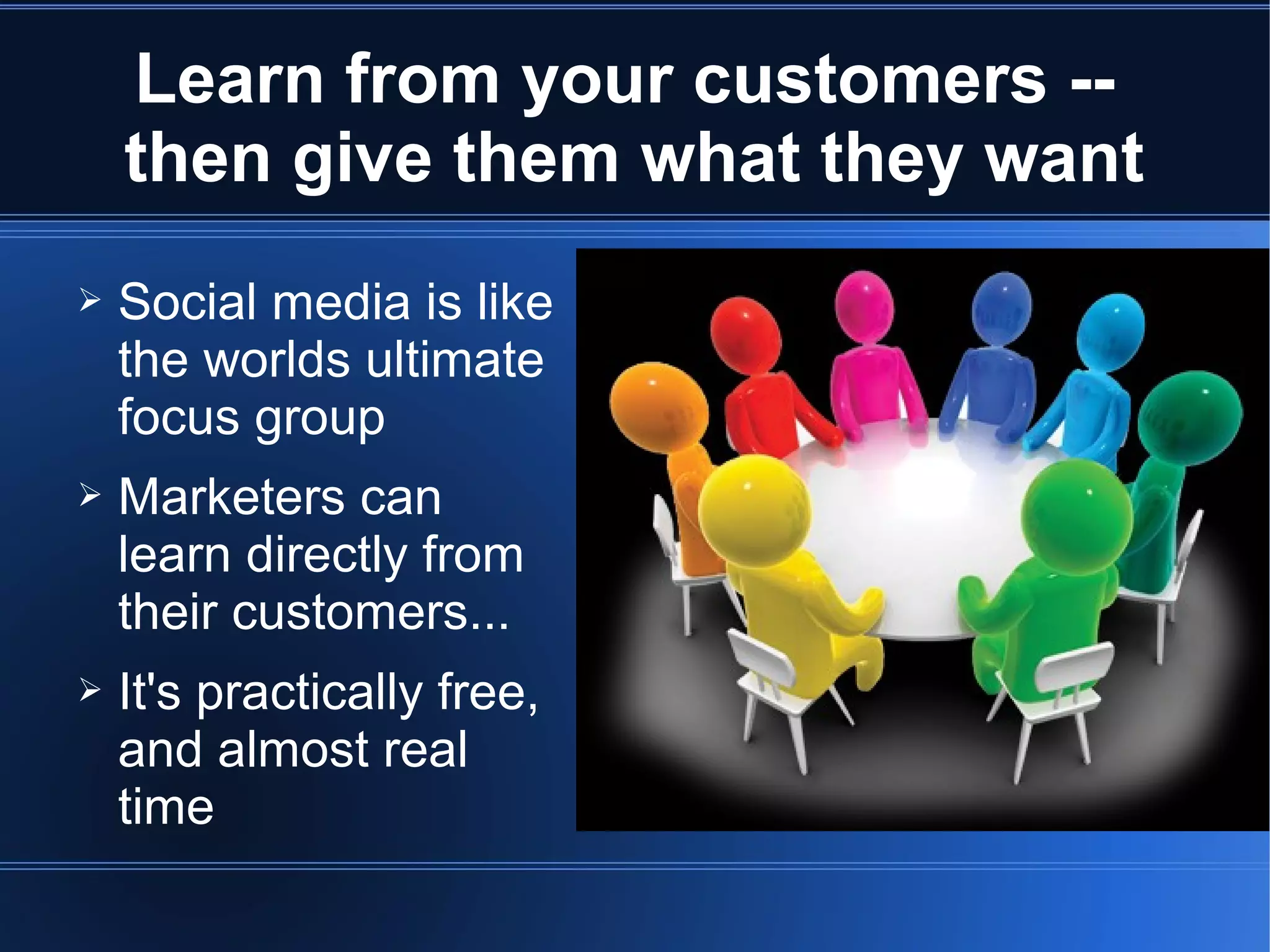 Learn from your customers -- then give them what they want

➢ Social media is like the worlds ultimate focus group

➢ Marketers can learn directly from their customers...

➢ It's practically free, and almost real time